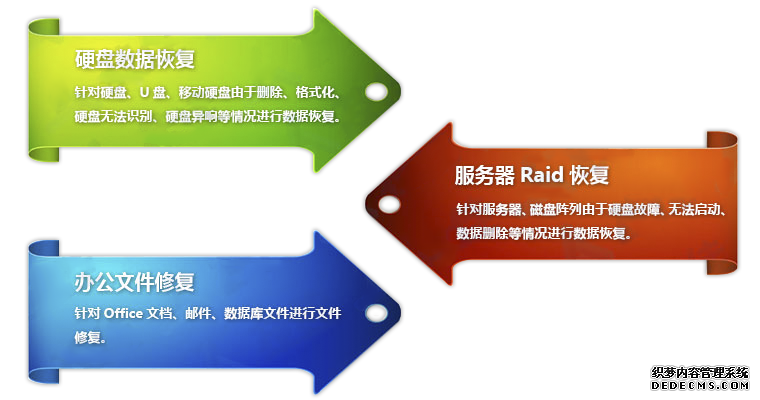 硬盘数据恢复

针对硬盘、U 盘、移动硬盘由于删除、格式化、硬盘无法识别、硬盘异响等情况进行数据恢复。

服务器 Raid 恢复

针对服务器、磁盘阵列由于硬盘故障、无法启动、数据删除等情况进行数据恢复。

办公文件修复

针对 Office 文档、邮件、数据库文件进行文件修复。

织梦内容管理系统
DEDECMS.COM